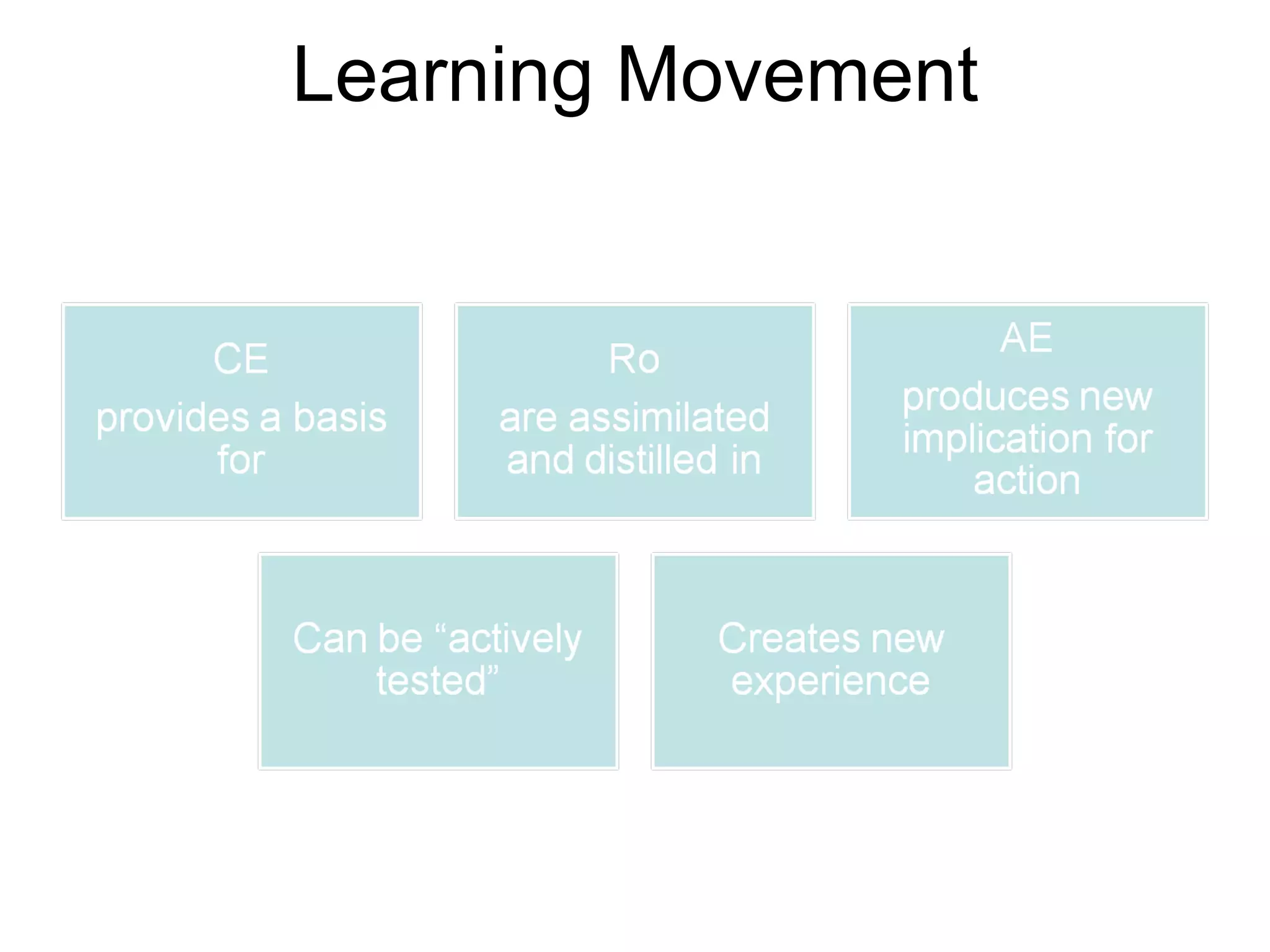 Learning Movement

CE

provides a basis for

Ro

are assimilated and distilled in

AE

produces new implication for action

Can be “actively tested”

Creates new experience